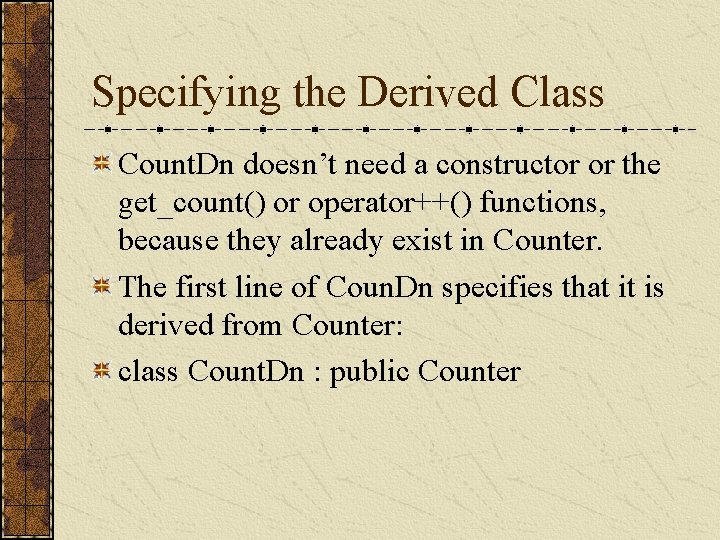 Specifying the Derived Class

CountDn doesn’t need a constructor or the get_count() or operator++() functions, because they already exist in Counter.

The first line of CounDn specifies that it is derived from Counter:

class CountDn : public Counter